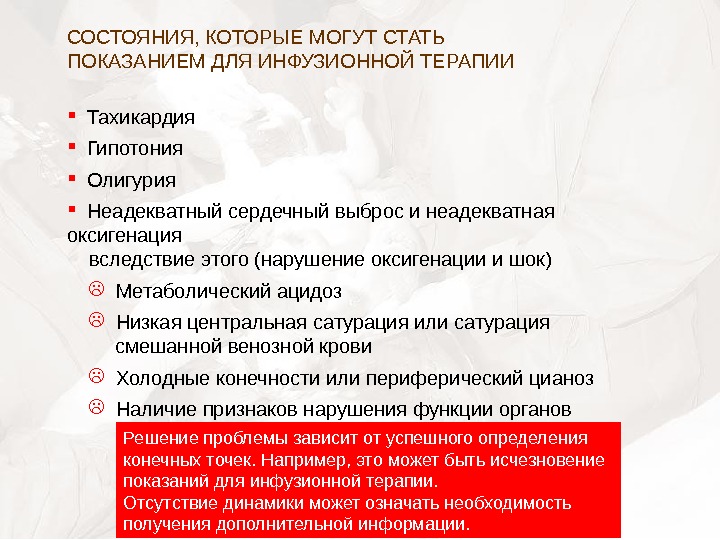 СОСТОЯНИЯ, КОТОРЫЕ МОГУТ СТАТЬ ПОКАЗАНИЕМ ДЛЯ ИНФУЗИОННОЙ ТЕРАПИИ

▪ Тахикардия
▪ Гипотония
▪ Олигурия
▪ Неадекватный сердечный выброс и неадекватная оксигенация
вследствие этого (нарушение оксигенации и шок)
☹ Метаболический ацидоз
☹ Низкая центральная сатурация или сатурация смешанной венозной крови
☹ Холодные конечности или периферический цианоз
☹ Наличие признаков нарушения функции органов

Решение проблемы зависит от успешного определения конечных точек. Например, это может быть исчезновение показаний для инфузионной терапии.
Отсутствие динамики может означать необходимость получения дополнительной информации.